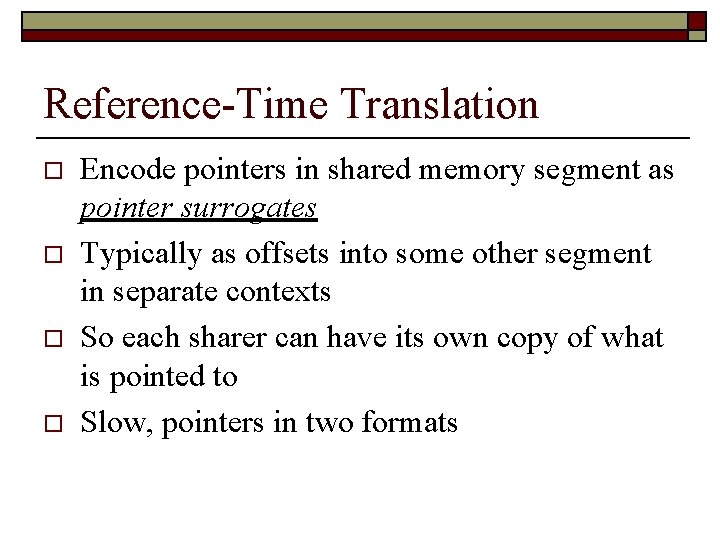 Reference-Time Translation

□ Encode pointers in shared memory segment as pointer surrogates

□ Typically as offsets into some other segment in separate contexts

□ So each sharer can have its own copy of what is pointed to

□ Slow, pointers in two formats